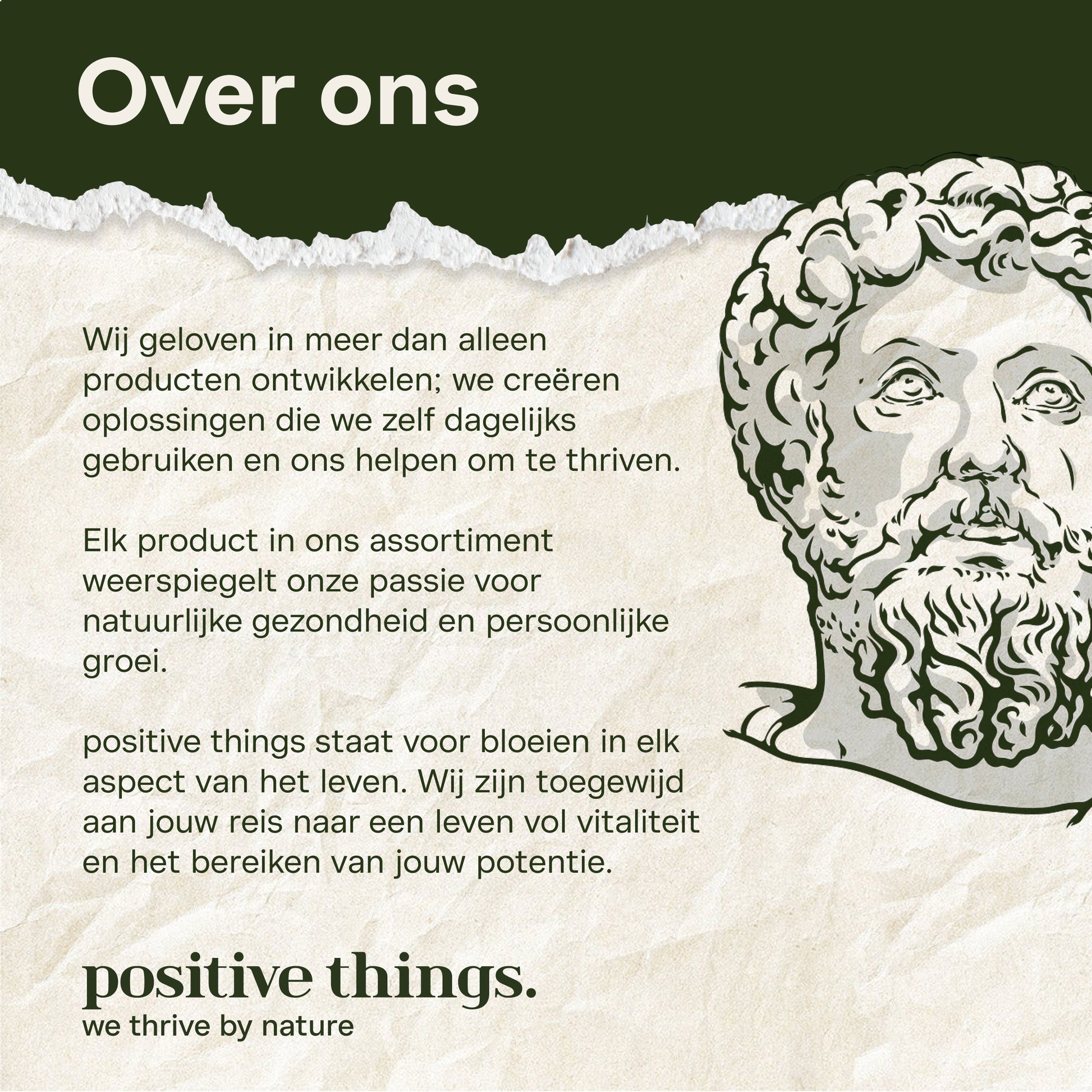 Over ons

Wij geloven in meer dan alleen producten ontwikkelen; we creëren oplossingen die we zelf dagelijks gebruiken en ons helpen om te thriven.

Elk product in ons assortiment weerspiegelt onze passie voor natuurlijke gezondheid en persoonlijke groei.

positive things staat voor bloeien in elk aspect van het leven. Wij zijn toegewijd aan jouw reis naar een leven vol vitaliteit en het bereiken van jouw potentie.

positive things.
we thrive by nature